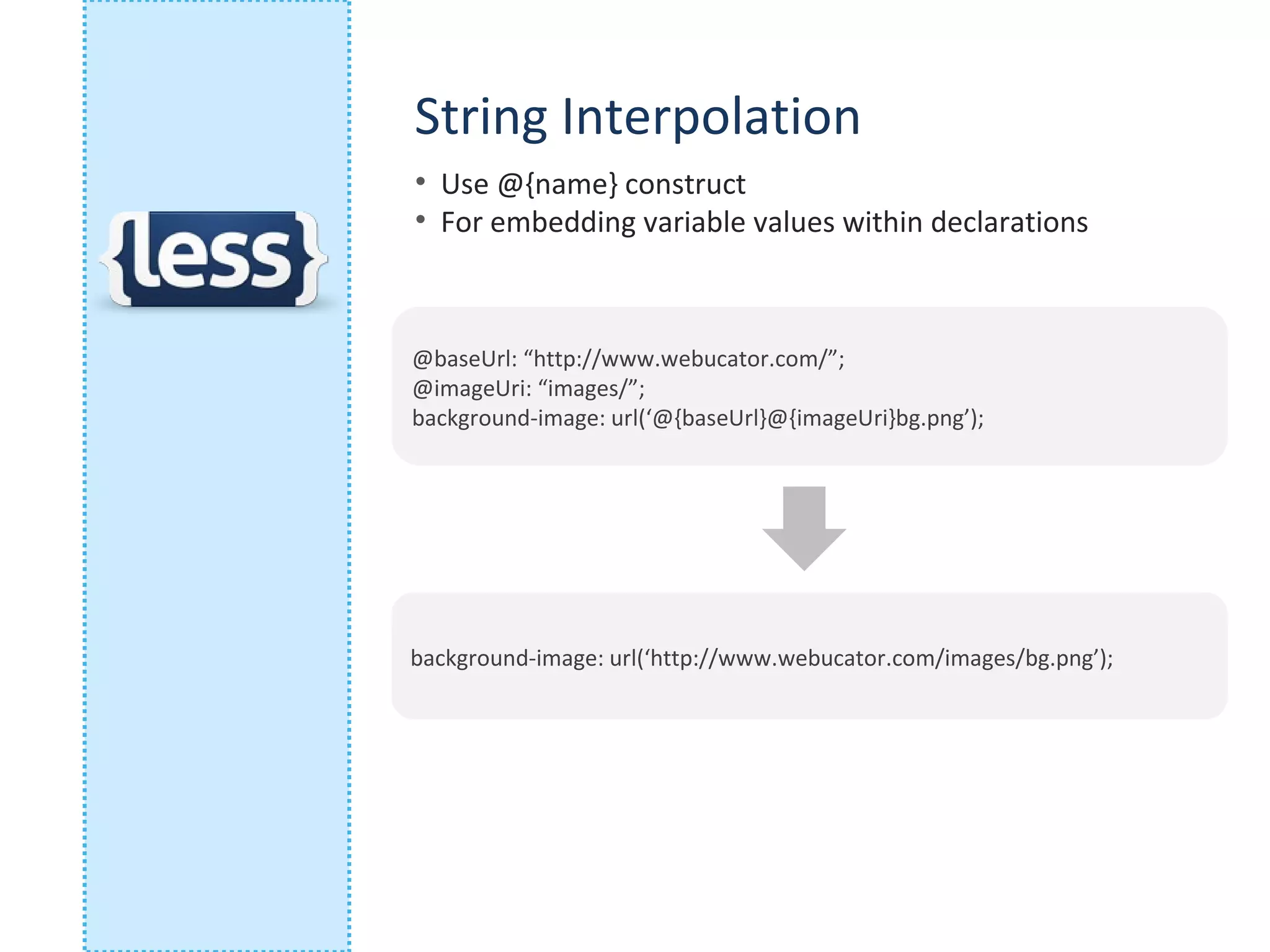 {less}

String Interpolation

• Use @{name} construct
• For embedding variable values within declarations

@baseUrl: “http://www.webucator.com/”;
@imageUri: “images/”;
background-image: url(‘@{baseUrl}@{imageUri}bg.png’);

background-image: url(‘http://www.webucator.com/images/bg.png’);